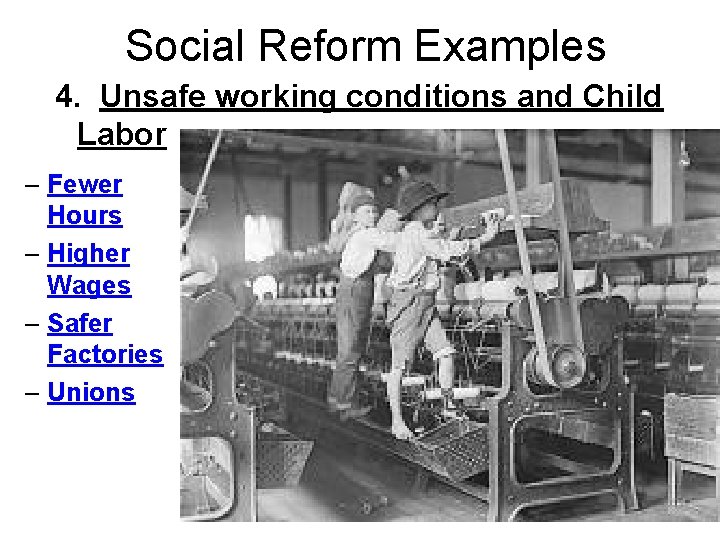 Social Reform Examples

4. Unsafe working conditions and Child Labor

– Fewer Hours
– Higher Wages
– Safer Factories
– Unions